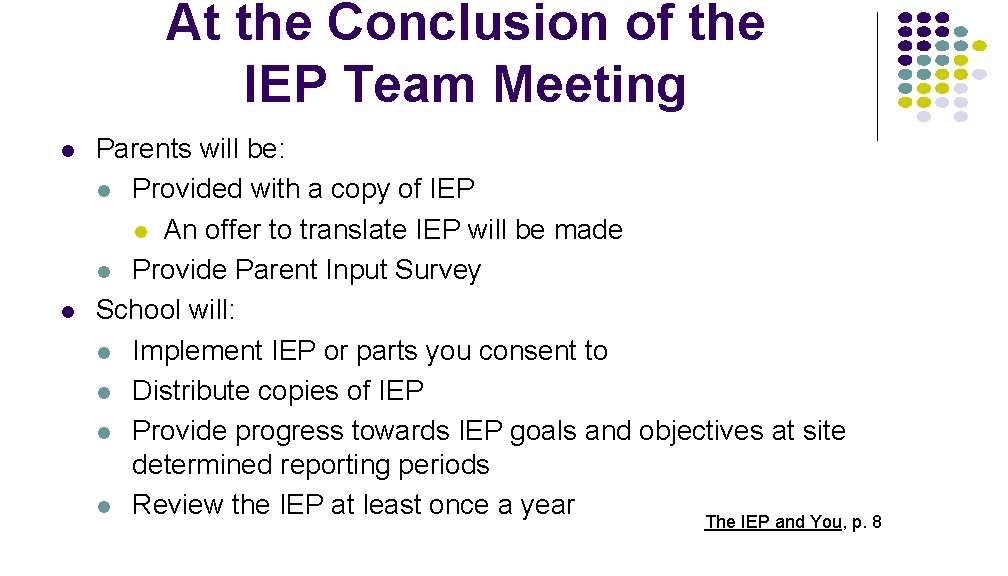 At the Conclusion of the IEP Team Meeting

- Parents will be:
  - Provided with a copy of IEP
    - An offer to translate IEP will be made
  - Provide Parent Input Survey
- School will:
  - Implement IEP or parts you consent to
  - Distribute copies of IEP
  - Provide progress towards IEP goals and objectives at site determined reporting periods
  - Review the IEP at least once a year

The IEP and You, p. 8